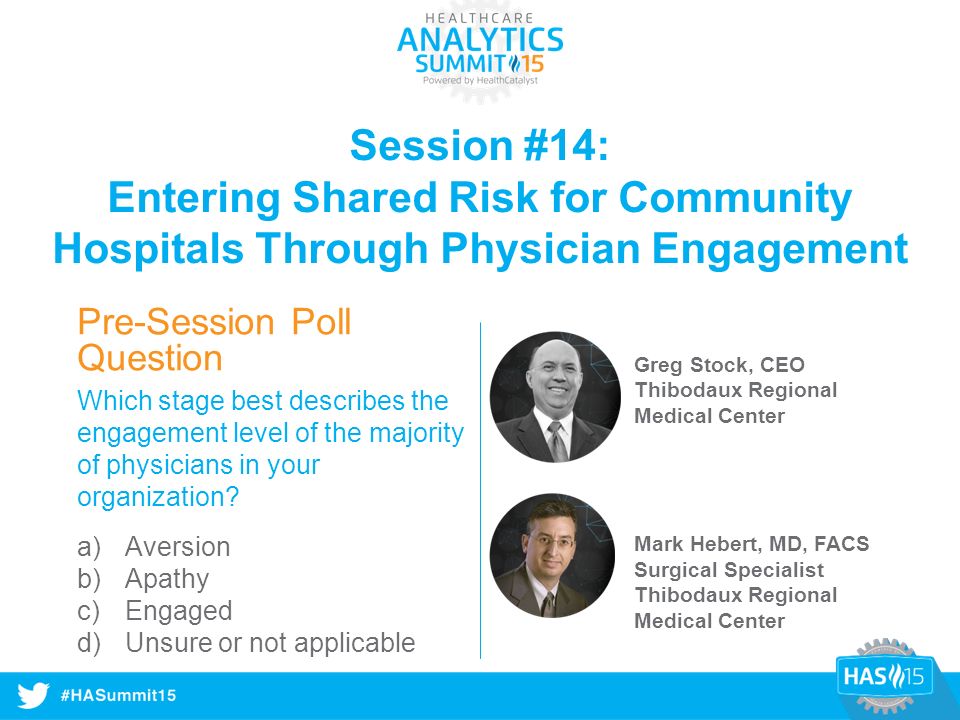 HEALTHCARE
ANALYTICS
SUMMIT 15
Powered by HealthCatalyst

Session #14:
Entering Shared Risk for Community Hospitals Through Physician Engagement

Pre-Session Poll Question

Which stage best describes the engagement level of the majority of physicians in your organization?

a) Aversion
b) Apathy
c) Engaged
d) Unsure or not applicable

Greg Stock, CEO
Thibodaux Regional Medical Center

Mark Hebert, MD, FACS
Surgical Specialist
Thibodaux Regional Medical Center

#HASummit15

HAS 15